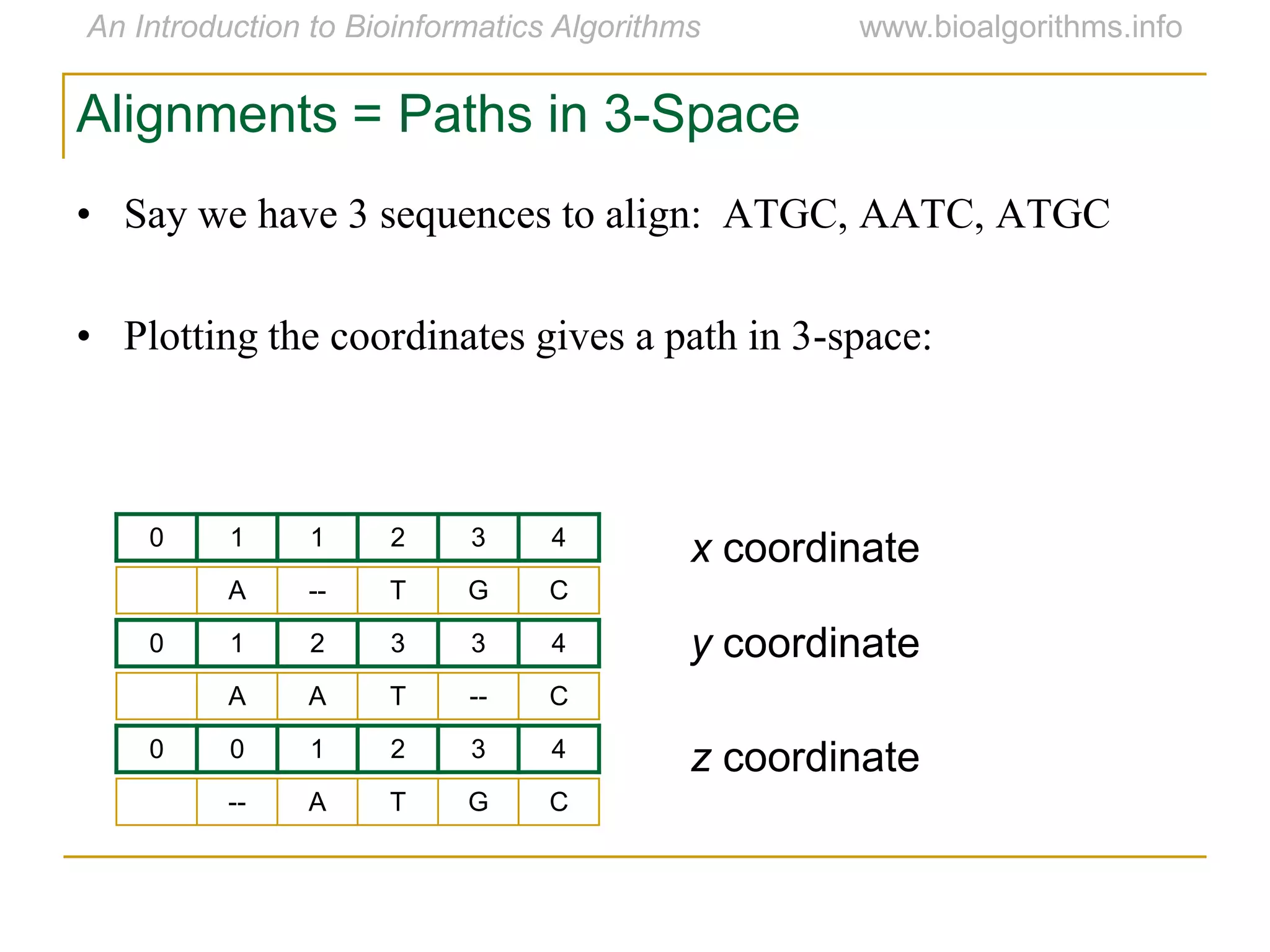 An Introduction to Bioinformatics Algorithms www.bioalgorithms.info

Alignments = Paths in 3-Space

• Say we have 3 sequences to align: ATGC, AATC, ATGC

• Plotting the coordinates gives a path in 3-space:

| 0 | 1 | 1 | 2 | 3 | 4 |
|---|---|---|---|---|---|
|  | A | -- | T | G | C |
| 0 | 1 | 2 | 3 | 3 | 4 |
|  | A | A | T | -- | C |
| 0 | 0 | 1 | 2 | 3 | 4 |
|  | -- | A | T | G | C |

x coordinate

y coordinate

z coordinate